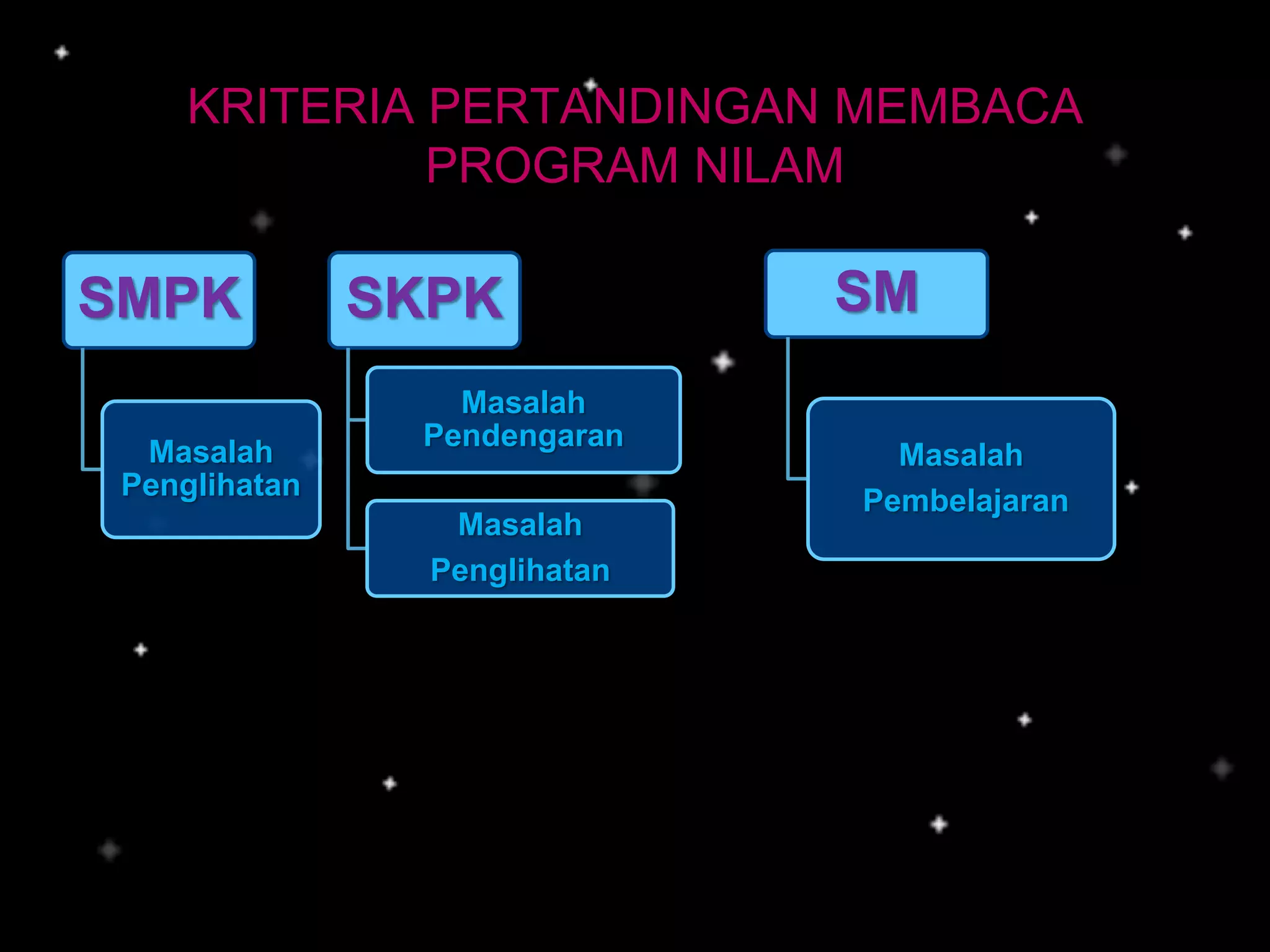 KRITERIA PERTANDINGAN MEMBACA PROGRAM NILAM

SMPK

Masalah Penglihatan

SKPK

Masalah Pendengaran

Masalah Penglihatan

SM

Masalah Pembelajaran